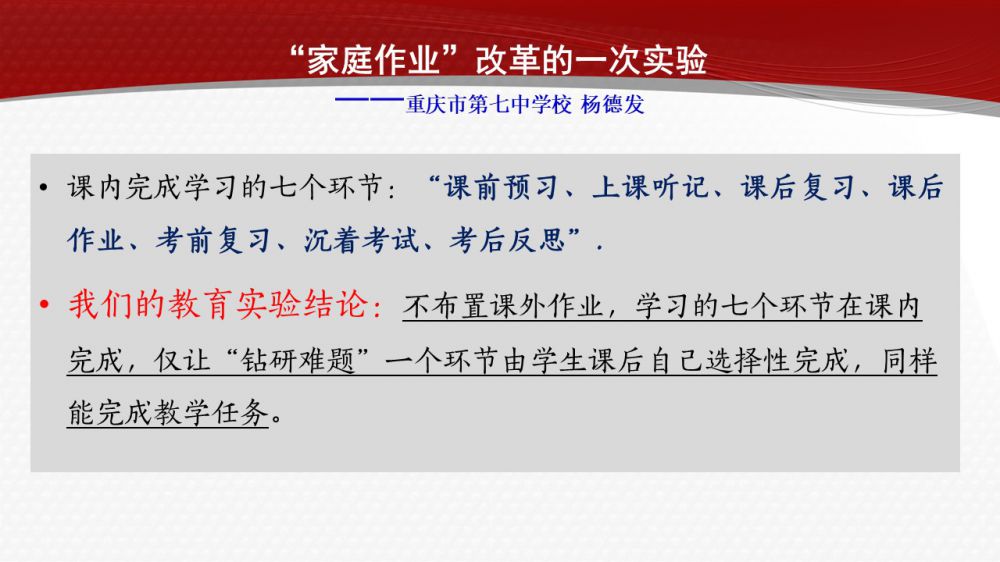 “家庭作业”改革的一次实验

——重庆市第七中学校 杨德发

• 课内完成学习的七个环节：“课前预习、上课听记、课后复习、课后作业、考前复习、沉着考试、考后反思”.

• 我们的教育实验结论：不布置课外作业，学习的七个环节在课内完成，仅让“钻研难题”一个环节由学生课后自己选择性完成，同样能完成教学任务。